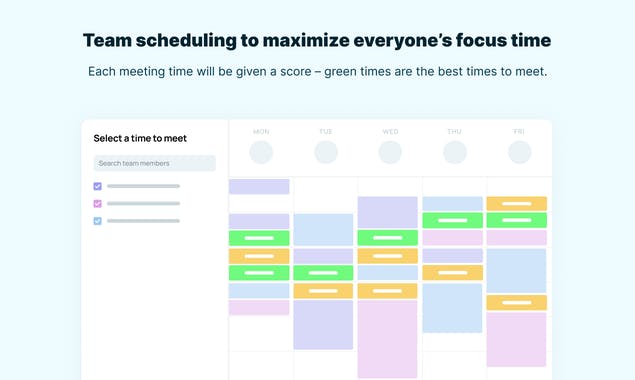 Team scheduling to maximize everyone's focus time

Each meeting time will be given a score – green times are the best times to meet.

Select a time to meet

Search team members

MON TUE WED THU FRI